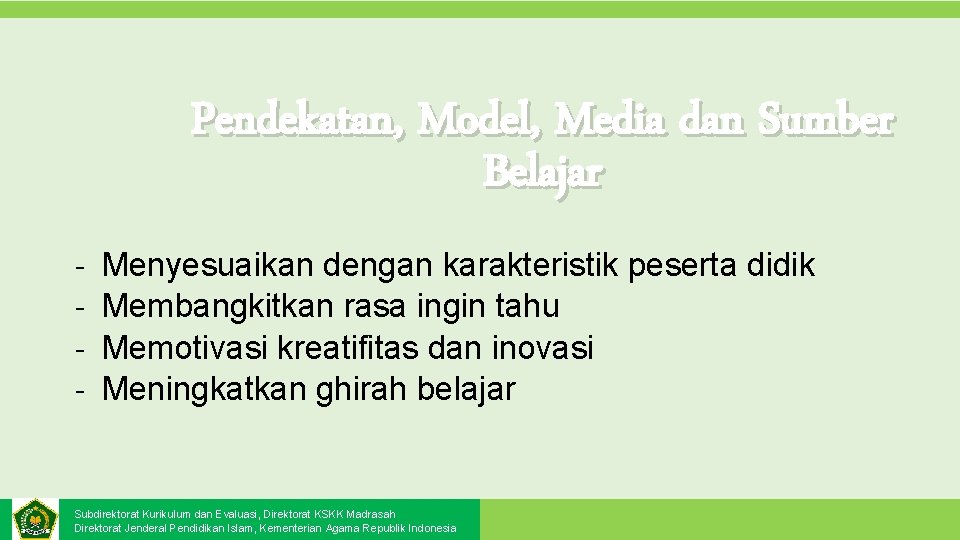 Pendekatan, Model, Media dan Sumber Belajar

- Menyesuaikan dengan karakteristik peserta didik
- Membangkitkan rasa ingin tahu
- Memotivasi kreatifitas dan inovasi
- Meningkatkan ghirah belajar

Subdirektorat Kurikulum dan Evaluasi, Direktorat KSKK Madrasah
Direktorat Jenderal Pendidikan Islam, Kementerian Agama Republik Indonesia